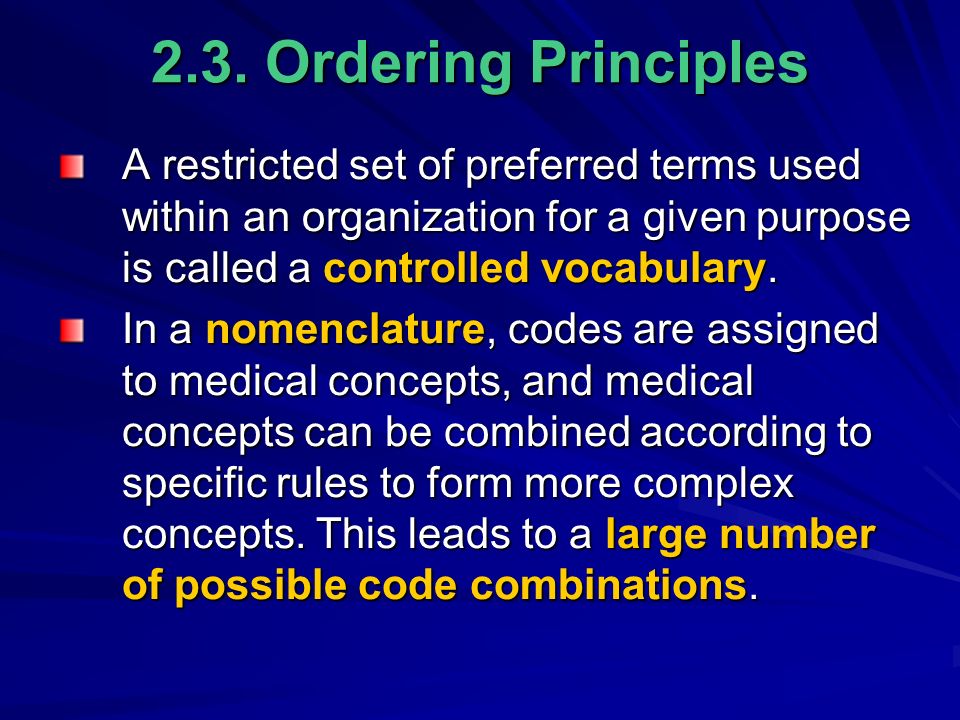 2.3. Ordering Principles

A restricted set of preferred terms used within an organization for a given purpose is called a controlled vocabulary.

In a nomenclature, codes are assigned to medical concepts, and medical concepts can be combined according to specific rules to form more complex concepts. This leads to a large number of possible code combinations.